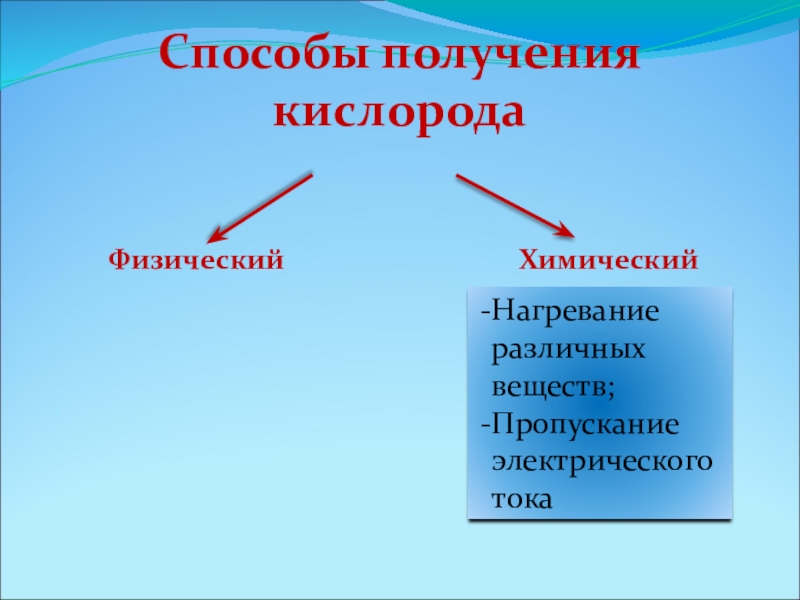 Способы получения кислорода

Физический

Химический

-Нагревание различных веществ;
-Пропускание электрического тока